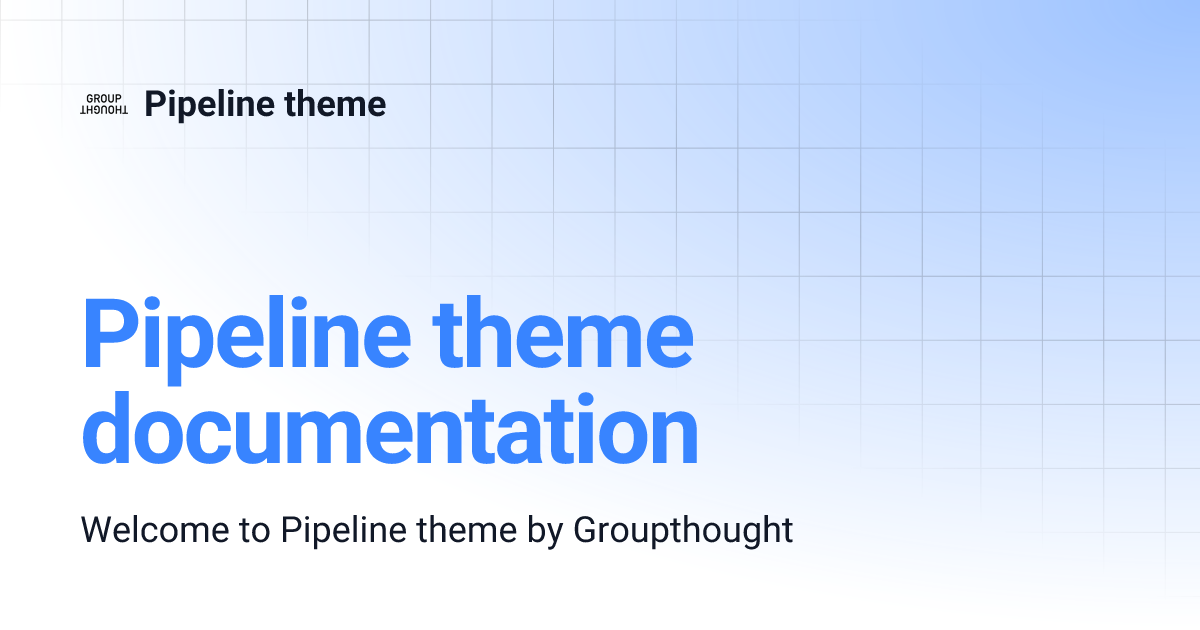 GROUP
THOUGHT

Pipeline theme

Pipeline theme documentation

Welcome to Pipeline theme by Groupthought